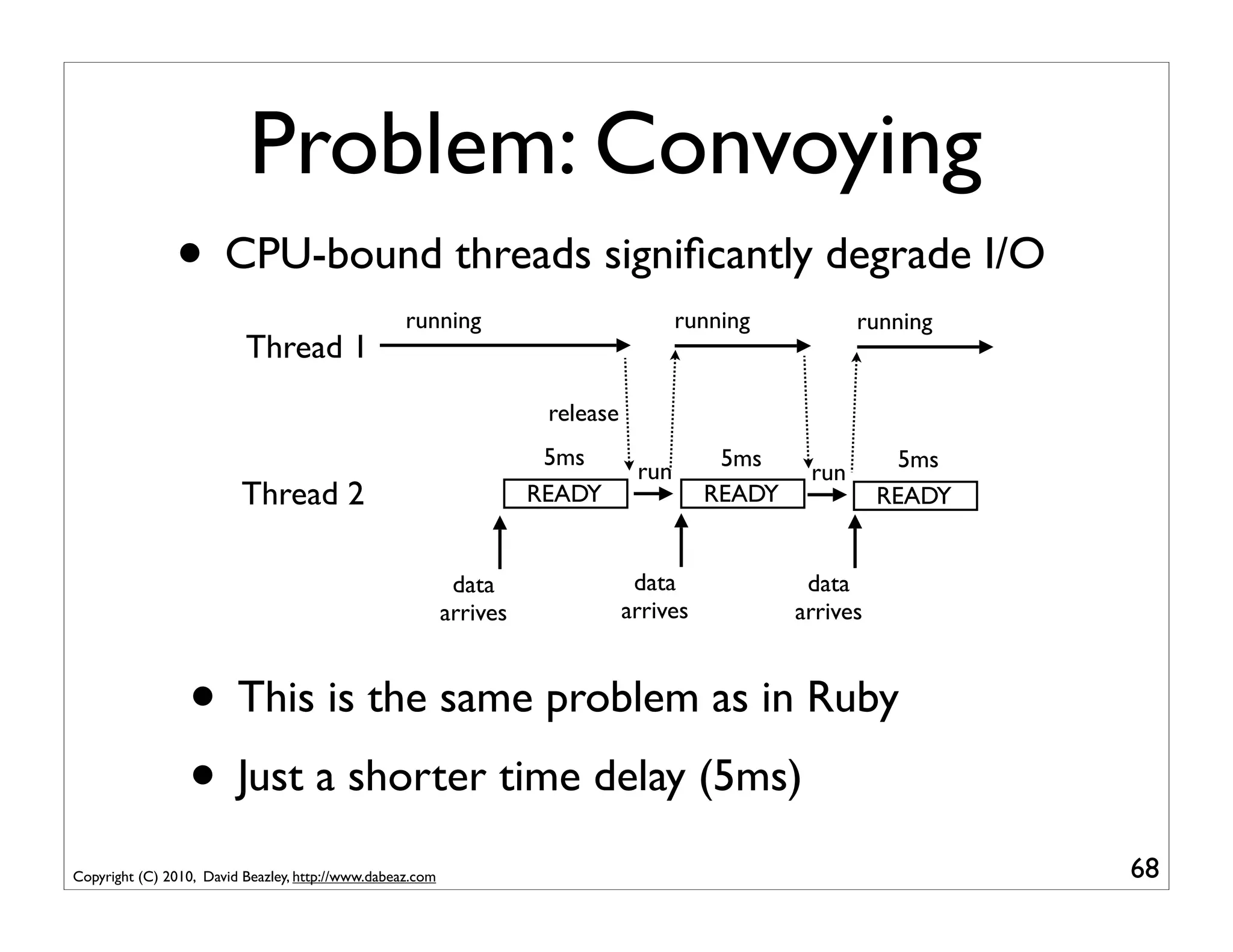 Problem: Convoying

• CPU-bound threads significantly degrade I/O

Thread 1
running
running
running

release

Thread 2
5ms
READY
run
5ms
READY
run
5ms
READY

data arrives
data arrives
data arrives

• This is the same problem as in Ruby

• Just a shorter time delay (5ms)

Copyright (C) 2010, David Beazley, http://www.dabeaz.com

68